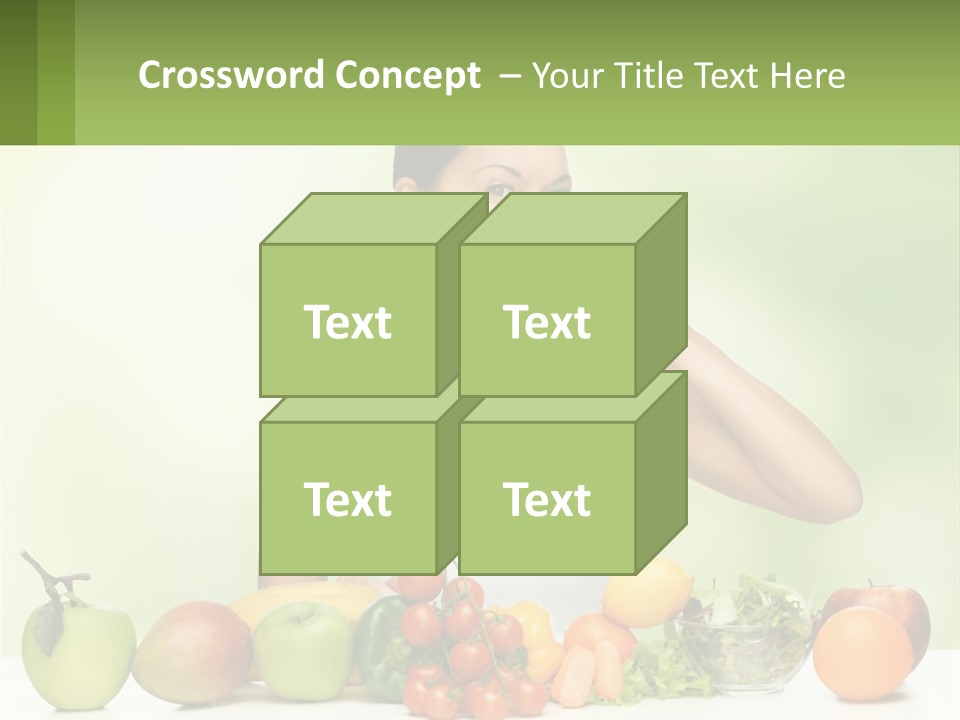 Crossword Concept – Your Title Text Here

Text

Text

Text

Text